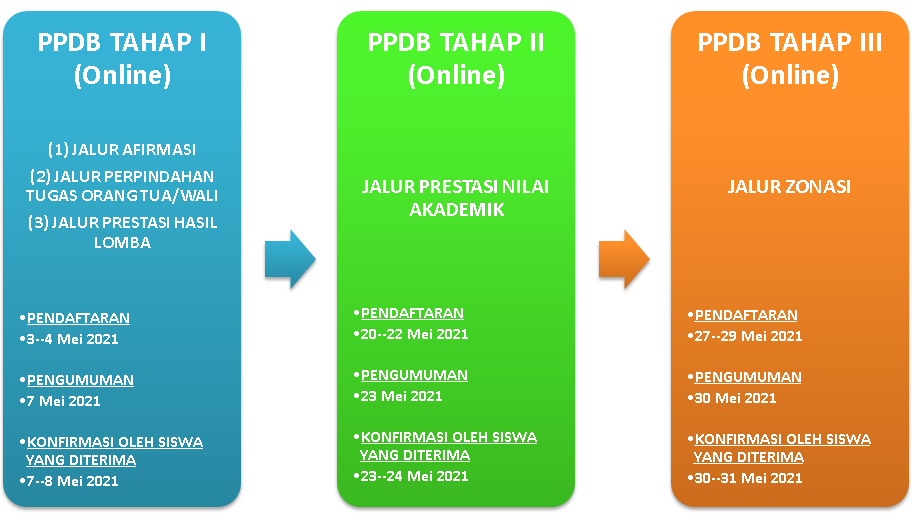 PPDB TAHAP I
(Online)

(1) JALUR AFIRMASI
(2) JALUR PERPINDAHAN TUGAS ORANG TUA/WALI
(3) JALUR PRESTASI HASIL LOMBA

•PENDAFTARAN
•3--4 Mei 2021

•PENGUMUMAN
•7 Mei 2021

•KONFIRMASI OLEH SISWA YANG DITERIMA
•7--8 Mei 2021

PPDB TAHAP II
(Online)

JALUR PRESTASI NILAI AKADEMIK

•PENDAFTARAN
•20--22 Mei 2021

•PENGUMUMAN
•23 Mei 2021

•KONFIRMASI OLEH SISWA YANG DITERIMA
•23--24 Mei 2021

PPDB TAHAP III
(Online)

JALUR ZONASI

•PENDAFTARAN
•27--29 Mei 2021

•PENGUMUMAN
•30 Mei 2021

•KONFIRMASI OLEH SISWA YANG DITERIMA
•30--31 Mei 2021